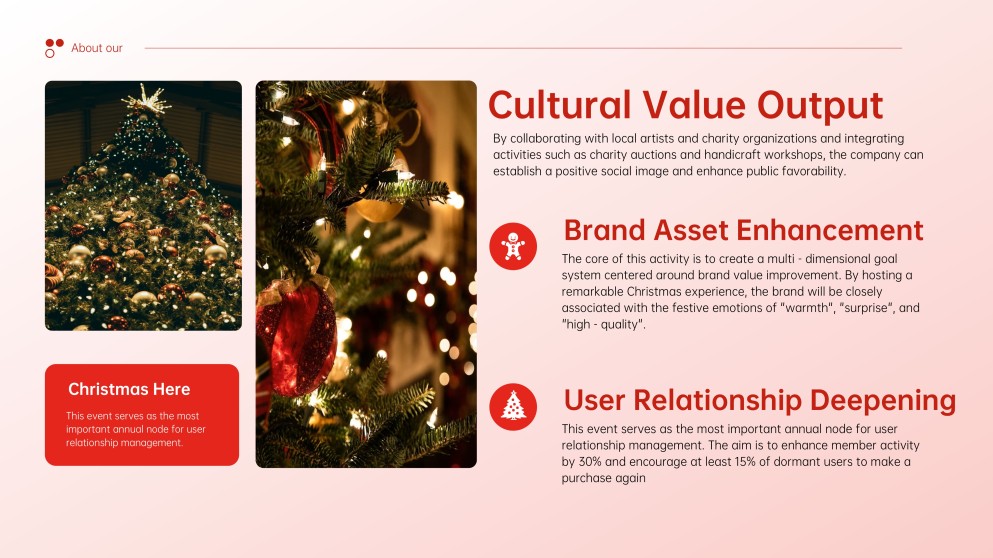 About our

Christmas Here

This event serves as the most important annual node for user relationship management.

Cultural Value Output

By collaborating with local artists and charity organizations and integrating activities such as charity auctions and handicraft workshops, the company can establish a positive social image and enhance public favorability.

Brand Asset Enhancement

The core of this activity is to create a multi - dimensional goal system centered around brand value improvement. By hosting a remarkable Christmas experience, the brand will be closely associated with the festive emotions of "warmth", "surprise", and "high - quality".

User Relationship Deepening

This event serves as the most important annual node for user relationship management. The aim is to enhance member activity by 30% and encourage at least 15% of dormant users to make a purchase again